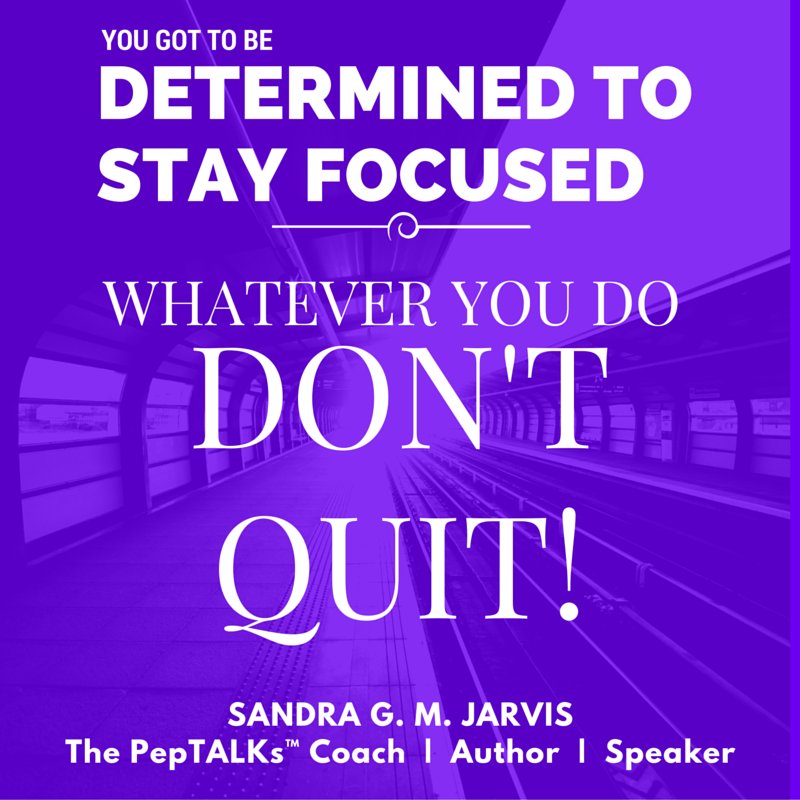 YOU GOT TO BE
DETERMINED TO STAY FOCUSED

WHATEVER YOU DO
DON'T
QUIT!

SANDRA G. M. JARVIS
The PepTALKs™ Coach | Author | Speaker